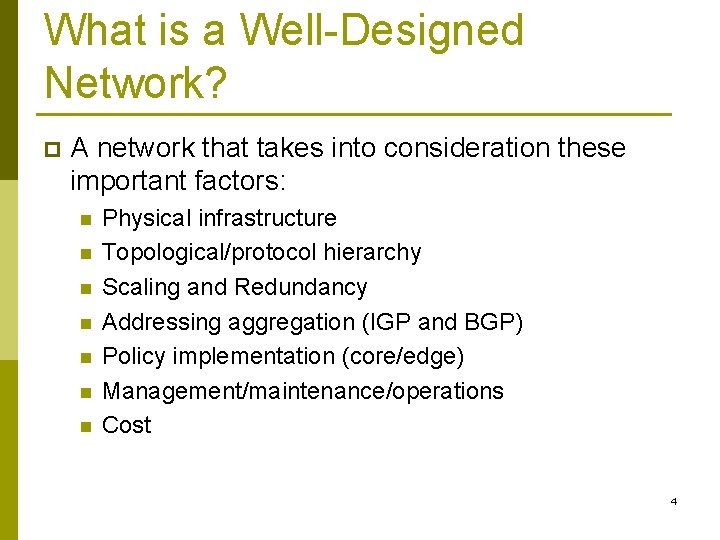 What is a Well-Designed Network?

A network that takes into consideration these important factors:

Physical infrastructure
Topological/protocol hierarchy
Scaling and Redundancy
Addressing aggregation (IGP and BGP)
Policy implementation (core/edge)
Management/maintenance/operations
Cost

4